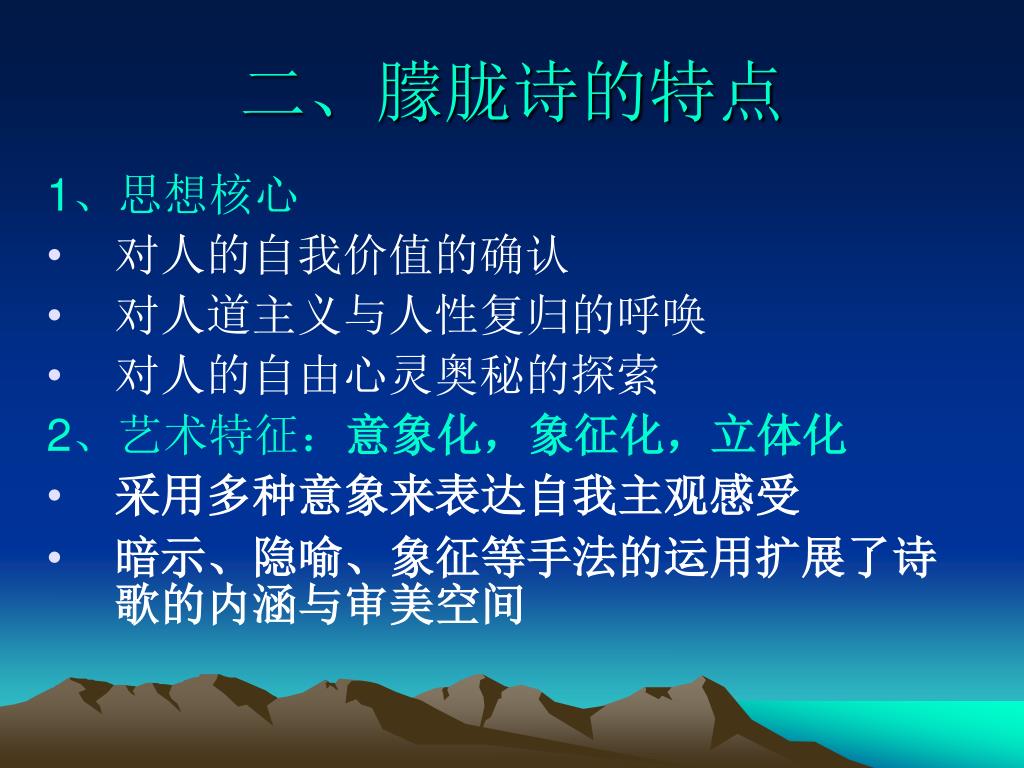 二、朦胧诗的特点

1、思想核心

• 对人的自我价值的确认

• 对人道主义与人性复归的呼唤

• 对人的自由心灵奥秘的探索

2、艺术特征：意象化，象征化，立体化

• 采用多种意象来表达自我主观感受

• 暗示、隐喻、象征等手法的运用扩展了诗歌的内涵与审美空间